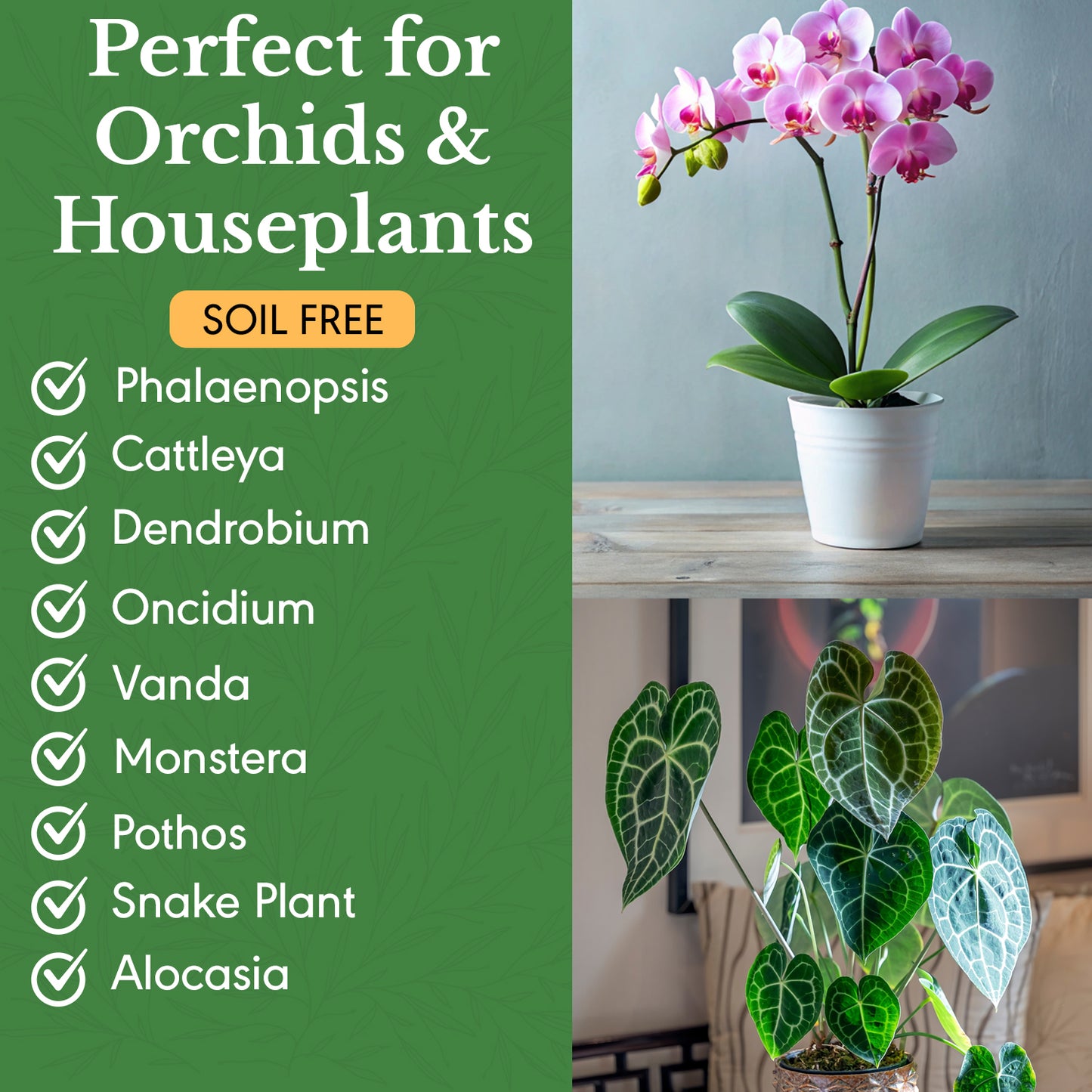 Perfect for Orchids & Houseplants

SOIL FREE

Phalaenopsis
Cattleya
Dendrobium
Oncidium
Vanda
Monstera
Pothos
Snake Plant
Alocasia